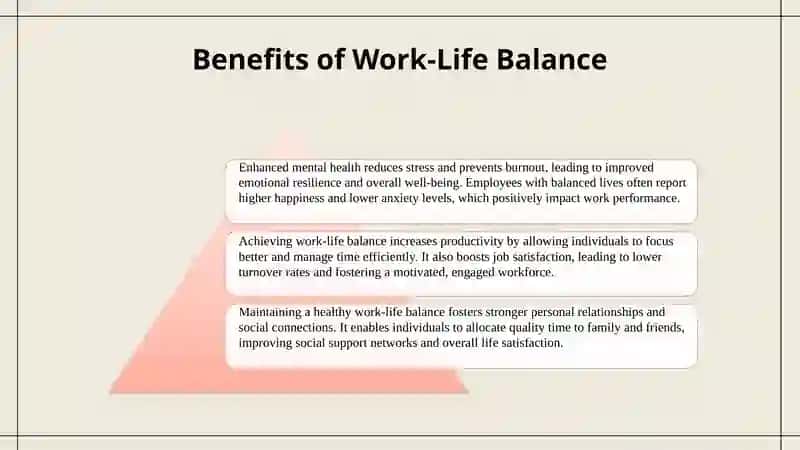 Benefits of Work-Life Balance

Enhanced mental health reduces stress and prevents burnout, leading to improved emotional resilience and overall well-being. Employees with balanced lives often report higher happiness and lower anxiety levels, which positively impact work performance.

Achieving work-life balance increases productivity by allowing individuals to focus better and manage time efficiently. It also boosts job satisfaction, leading to lower turnover rates and fostering a motivated, engaged workforce.

Maintaining a healthy work-life balance fosters stronger personal relationships and social connections. It enables individuals to allocate quality time to family and friends, improving social support networks and overall life satisfaction.